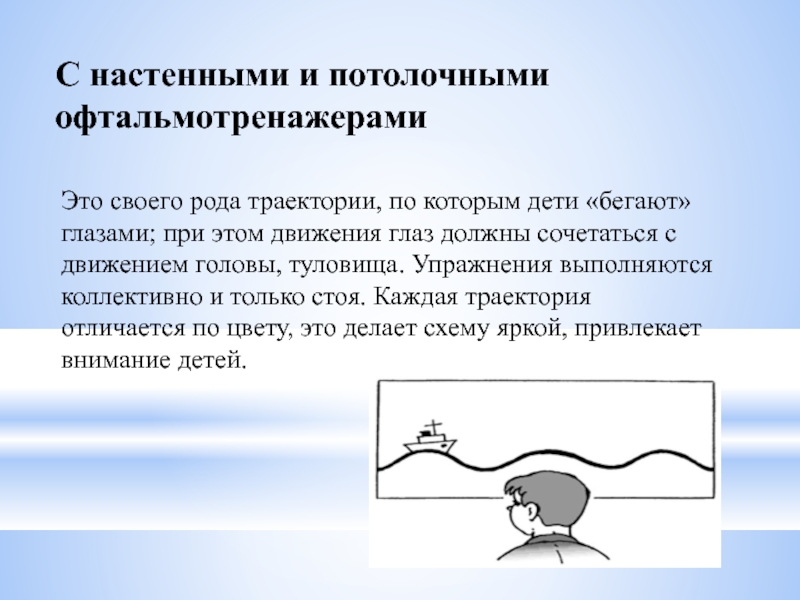 С настенными и потолочными офтальмотренажерами

Это своего рода траектории, по которым дети «бегают» глазами; при этом движения глаз должны сочетаться с движением головы, туловища. Упражнения выполняются коллективно и только стоя. Каждая траектория отличается по цвету, это делает схему яркой, привлекает внимание детей.